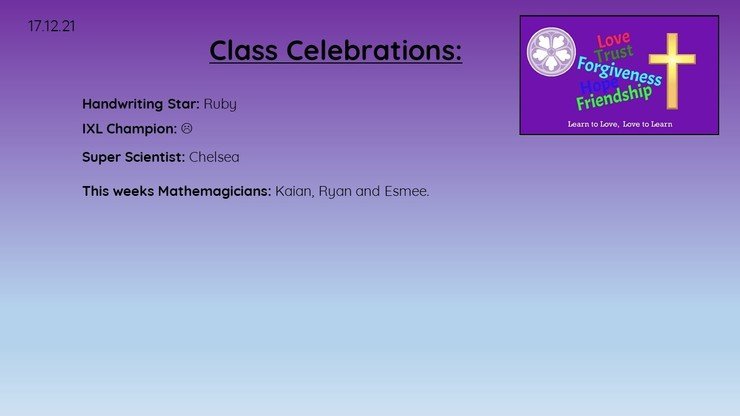 17.12.21

Class Celebrations:

Love
Trust
Forgiveness
Hope
Friendship

Learn to Love, Love to Learn

Handwriting Star: Ruby

IXL Champion: ☹

Super Scientist: Chelsea

This weeks Mathemagicians: Kaian, Ryan and Esmee.